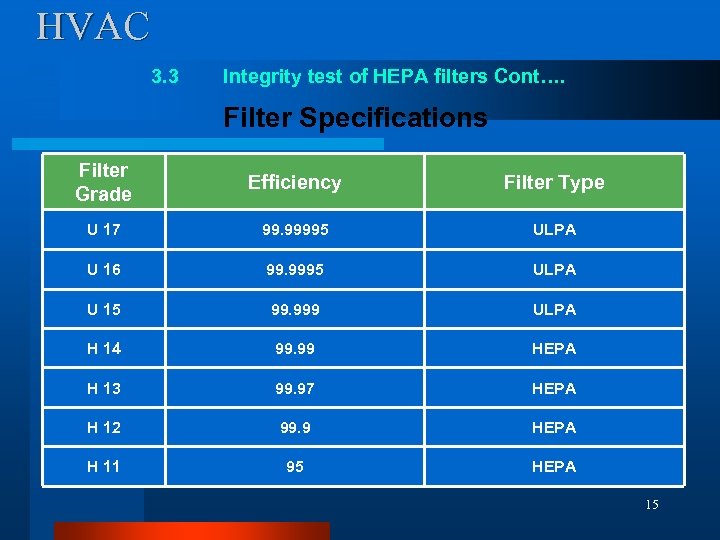 HVAC

3.3 Integrity test of HEPA filters Cont….

Filter Specifications

| Filter Grade | Efficiency | Filter Type |
|---|---|---|
| U 17 | 99.99995 | ULPA |
| U 16 | 99.9995 | ULPA |
| U 15 | 99.999 | ULPA |
| H 14 | 99.99 | HEPA |
| H 13 | 99.97 | HEPA |
| H 12 | 99.9 | HEPA |
| H 11 | 95 | HEPA |

15